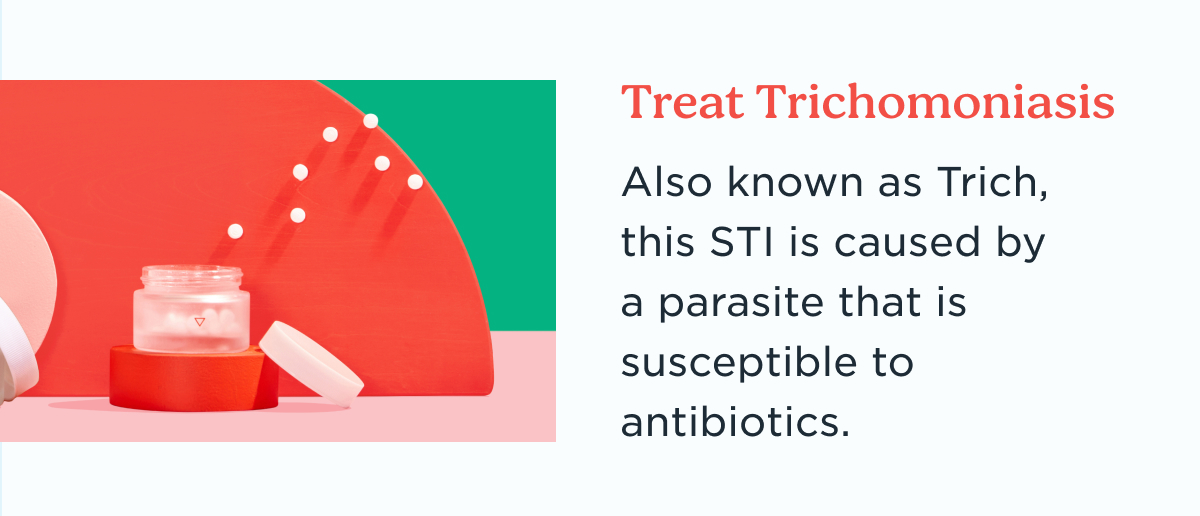 Treat Trichomoniasis

Also known as Trich, this STI is caused by a parasite that is susceptible to antibiotics.